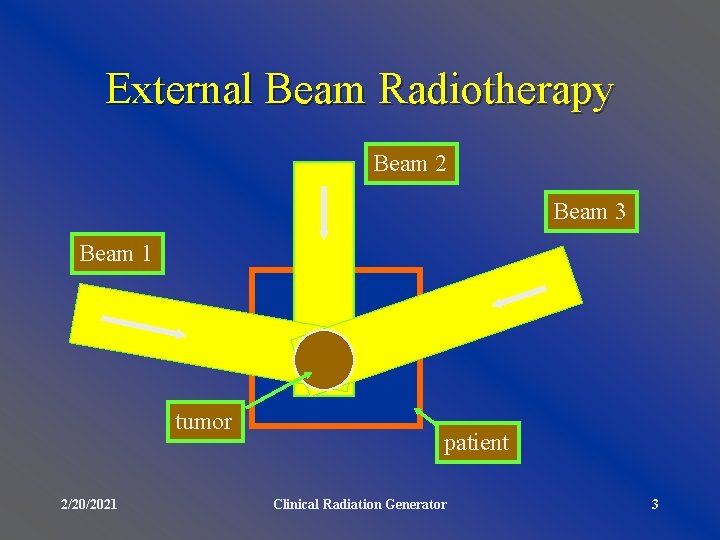 External Beam Radiotherapy

Beam 2

Beam 3

Beam 1

tumor

patient

2/20/2021

Clinical Radiation Generator

3